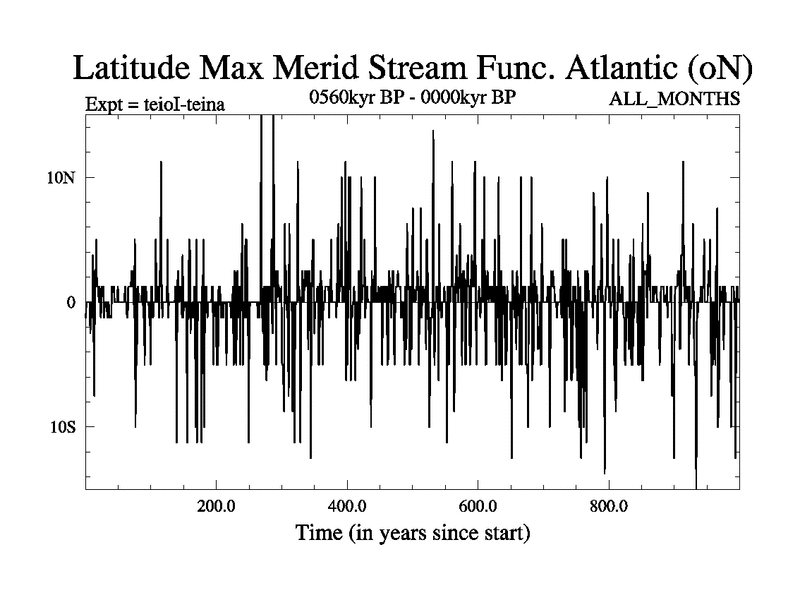 Latitude Max Merid Stream Func. Atlantic (oN)

Expt = teioI-teina

0560kyr BP - 0000kyr BP

ALL_MONTHS

10N

0

10S

200.0

400.0

600.0

800.0

Time (in years since start)